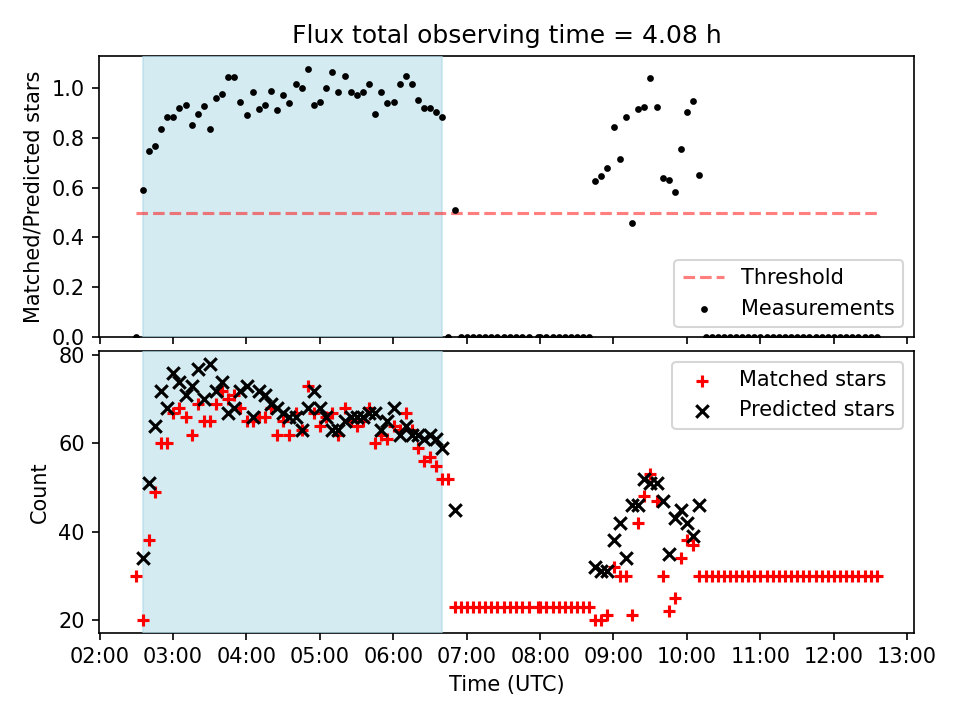 Flux total observing time = 4.08 h

Matched/Predicted stars

1.0
0.8
0.6
0.4
0.2
0.0

Threshold
Measurements

Count

80
60
40
20

Matched stars
Predicted stars

02:00 03:00 04:00 05:00 06:00 07:00 08:00 09:00 10:00 11:00 12:00 13:00

Time (UTC)